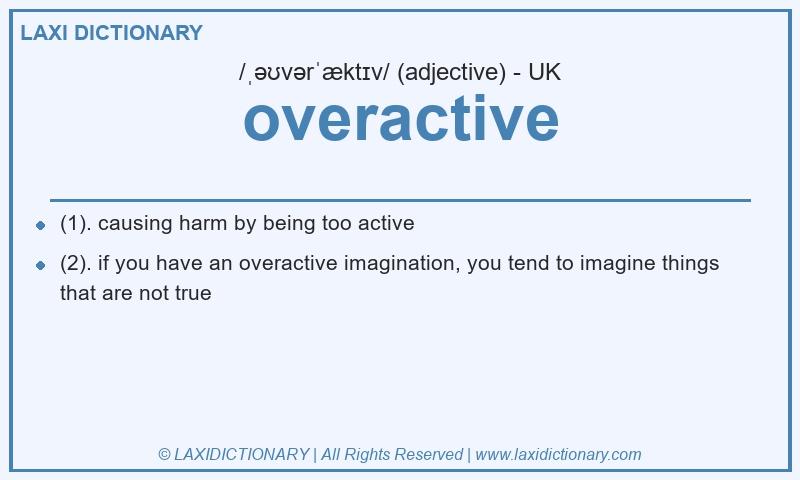 LAXI DICTIONARY

/ˌəʊvərˈæktɪv/ (adjective) - UK

overactive

- (1). causing harm by being too active
- (2). if you have an overactive imagination, you tend to imagine things that are not true

© LAXIDICTIONARY | All Rights Reserved | www.laxidictionary.com